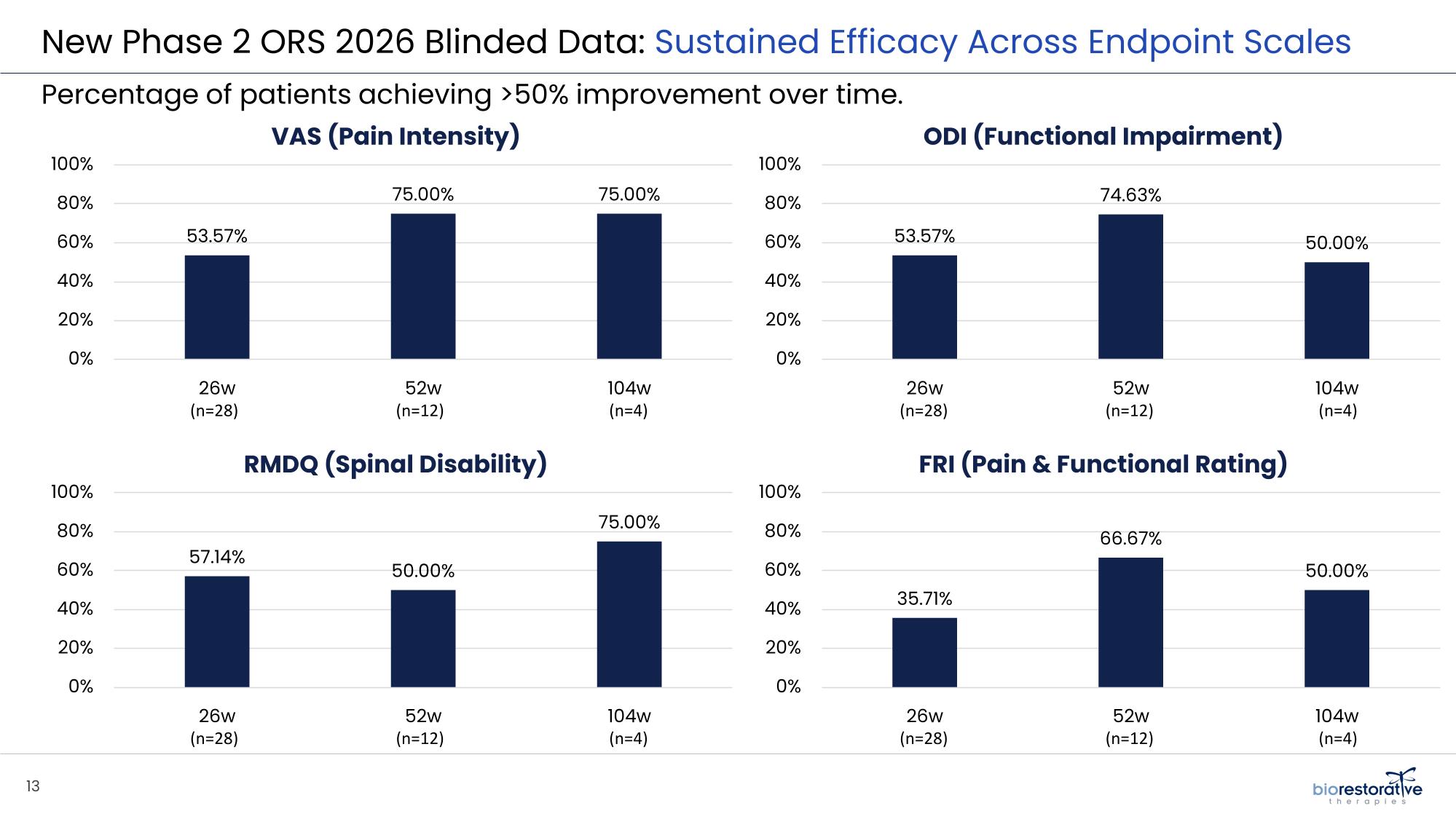 New Phase 2 ORS 2026 Blinded Data: Sustained Efficacy Across Endpoint Scales

Percentage of patients achieving >50% improvement over time.

VAS (Pain Intensity)

100%
80%
60%
40%
20%
0%

53.57%
75.00%
75.00%

26w (n=28)
52w (n=12)
104w (n=4)

ODI (Functional Impairment)

100%
80%
60%
40%
20%
0%

53.57%
74.63%
50.00%

26w (n=28)
52w (n=12)
104w (n=4)

RMDQ (Spinal Disability)

100%
80%
60%
40%
20%
0%

57.14%
50.00%
75.00%

26w (n=28)
52w (n=12)
104w (n=4)

FRI (Pain & Functional Rating)

100%
80%
60%
40%
20%
0%

35.71%
66.67%
50.00%

26w (n=28)
52w (n=12)
104w (n=4)

13

biorestorative therapies